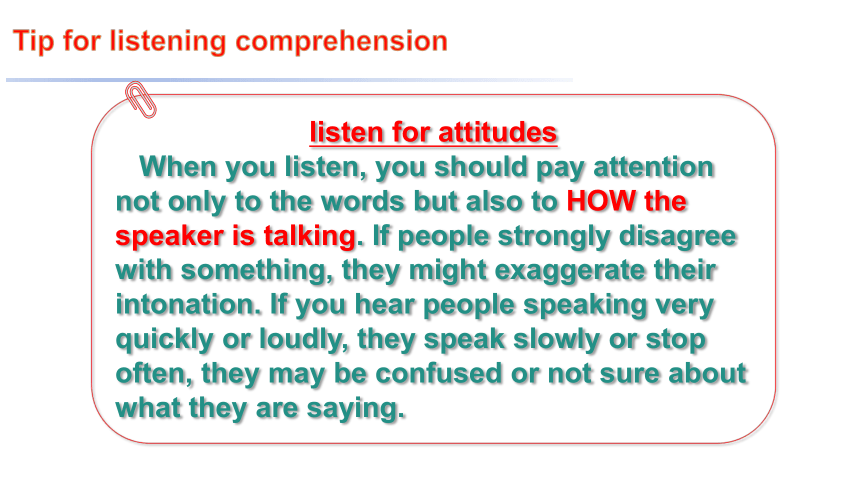 Tip for listening comprehension

listen for attitudes

When you listen, you should pay attention not only to the words but also to HOW the speaker is talking. If people strongly disagree with something, they might exaggerate their intonation. If you hear people speaking very quickly or loudly, they speak slowly or stop often, they may be confused or not sure about what they are saying.